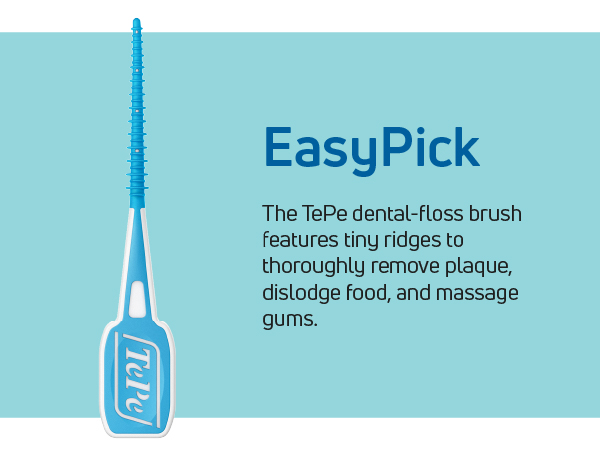 TePe

EasyPick

The TePe dental-floss brush features tiny ridges to thoroughly remove plaque, dislodge food, and massage gums.